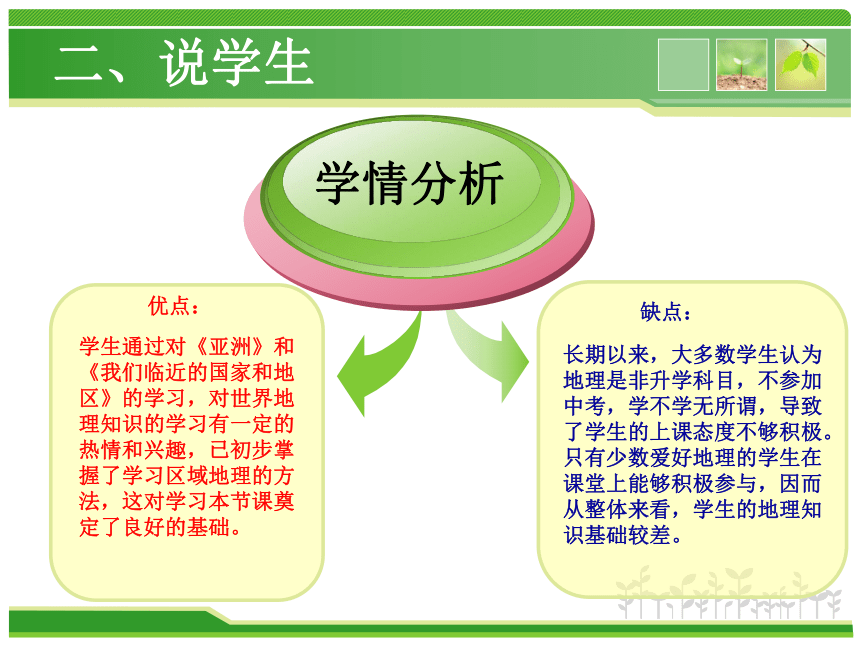 二、说学生

学情分析

优点：

学生通过对《亚洲》和《我们临近的国家和地区》的学习，对世界地理知识的学习有一定的热情和兴趣，已初步掌握了学习区域地理的方法，这对学习本节课奠定了良好的基础。

缺点：

长期以来，大多数学生认为地理是非升学科目，不参加中考，学不学无所谓，导致了学生的上课态度不够积极。只有少数爱好地理的学生在课堂上能够积极参与，因而从整体来看，学生的地理知识基础较差。